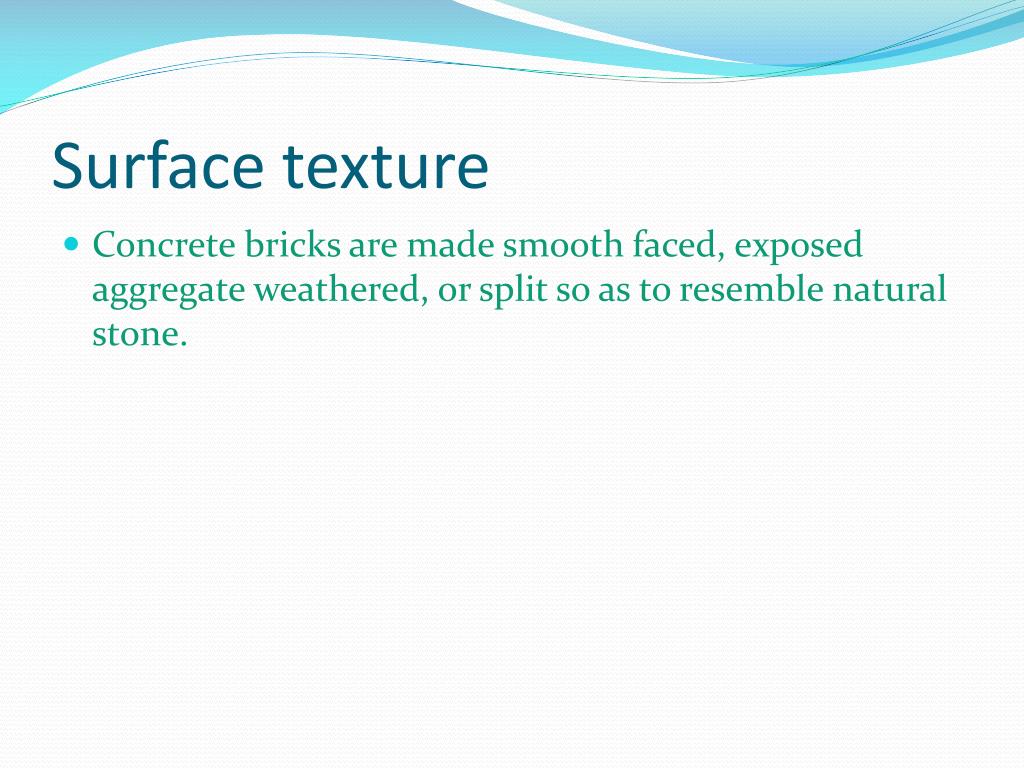 Surface texture

Concrete bricks are made smooth faced, exposed aggregate weathered, or split so as to resemble natural stone.